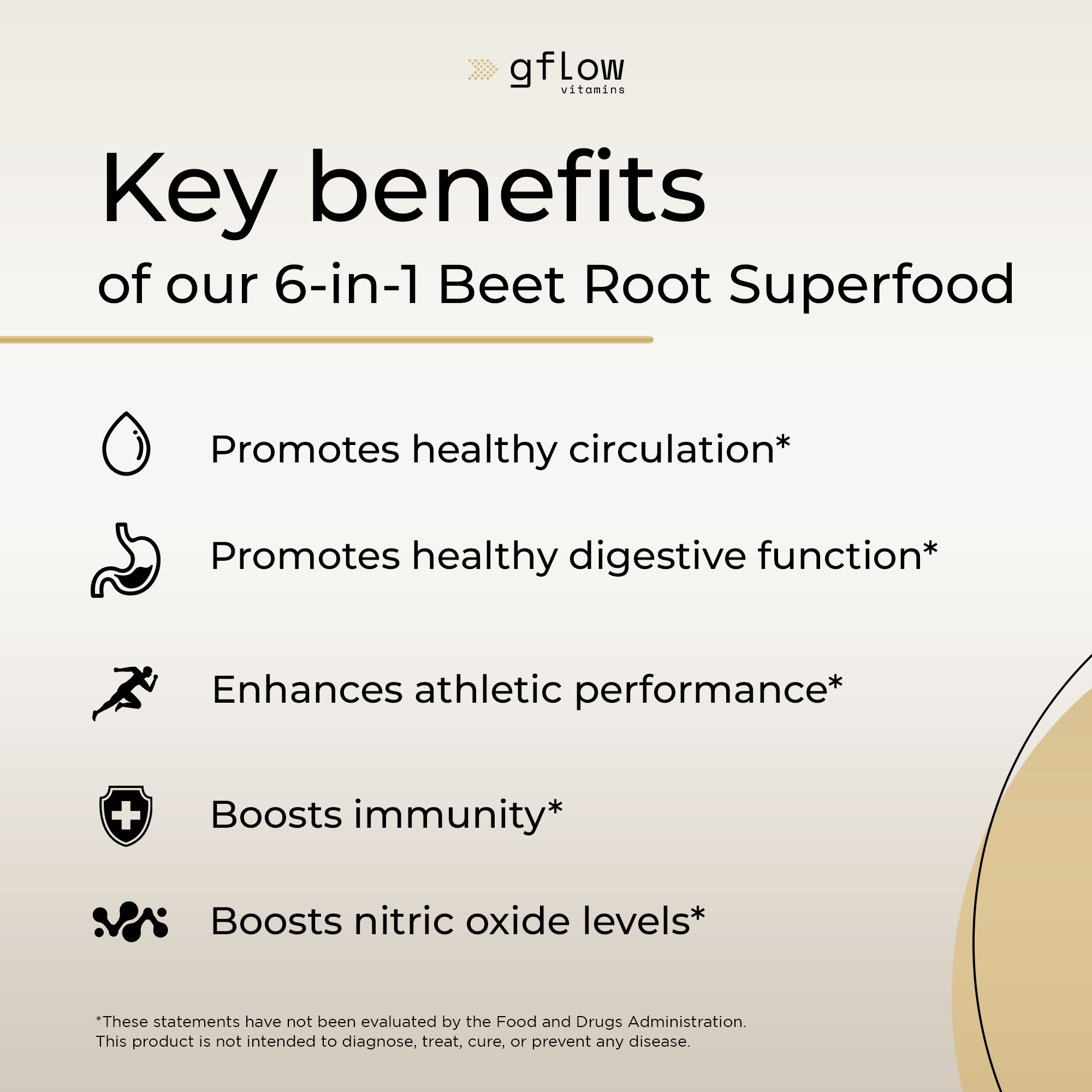 gflow
vitamins

Key benefits
of our 6-in-1 Beet Root Superfood

Promotes healthy circulation*

Promotes healthy digestive function*

Enhances athletic performance*

Boosts immunity*

Boosts nitric oxide levels*

*These statements have not been evaluated by the Food and Drugs Administration. This product is not intended to diagnose, treat, cure, or prevent any disease.